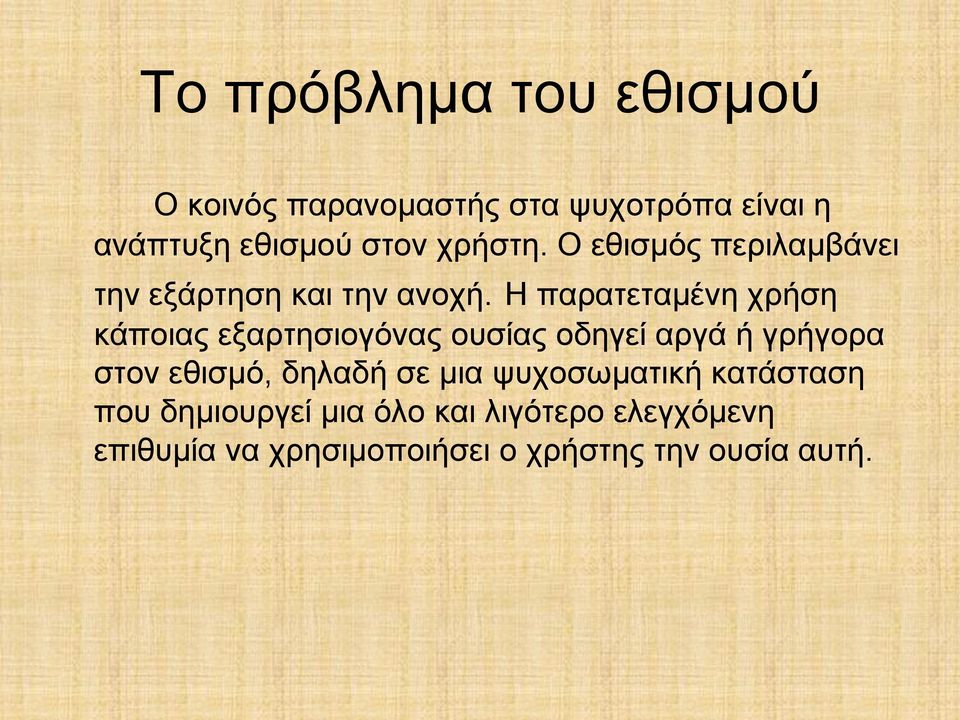 Το πρόβλημα του εθισμού

Ο κοινός παρανομαστής στα ψυχοτρόπα είναι η ανάπτυξη εθισμού στον χρήστη. Ο εθισμός περιλαμβάνει την εξάρτηση και την ανοχή. Η παρατεταμένη χρήση κάποιας εξαρτησιογόνας ουσίας οδηγεί αργά ή γρήγορα στον εθισμό, δηλαδή σε μια ψυχοσωματική κατάσταση που δημιουργεί μια όλο και λιγότερο ελεγχόμενη επιθυμία να χρησιμοποιήσει ο χρήστης την ουσία αυτή.